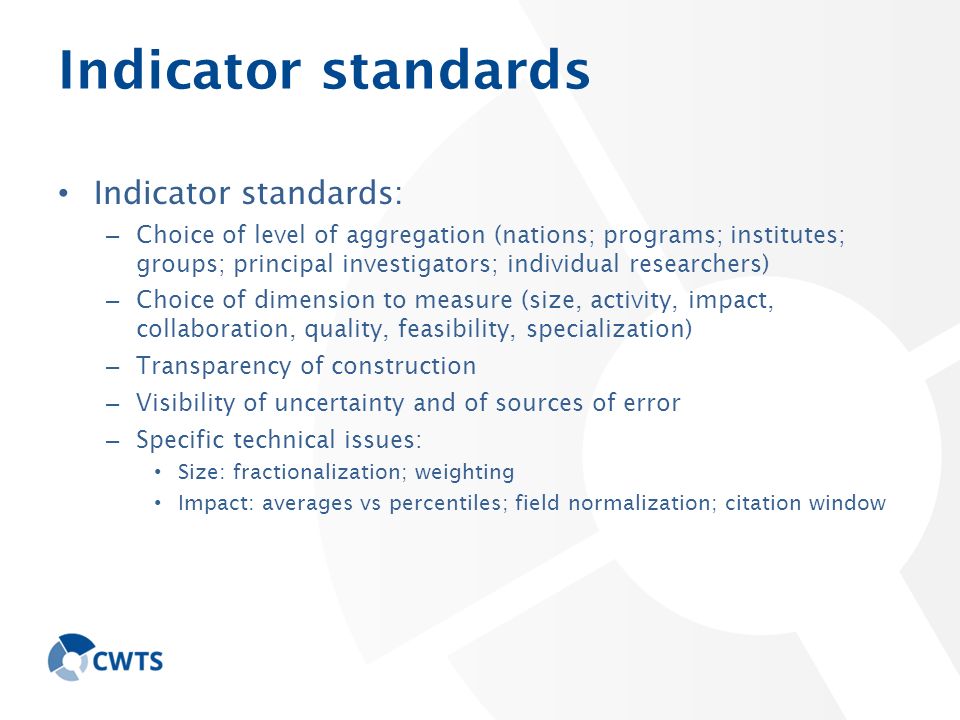 Indicator standards

• Indicator standards:
– Choice of level of aggregation (nations; programs; institutes; groups; principal investigators; individual researchers)
– Choice of dimension to measure (size, activity, impact, collaboration, quality, feasibility, specialization)
– Transparency of construction
– Visibility of uncertainty and of sources of error
– Specific technical issues:
• Size: fractionalization; weighting
• Impact: averages vs percentiles; field normalization; citation window

CWTS